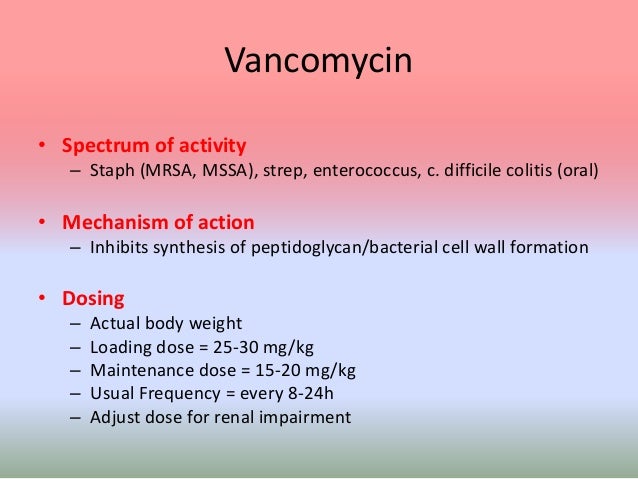 Vancomycin

• Spectrum of activity
– Staph (MRSA, MSSA), strep, enterococcus, c. difficile colitis (oral)

• Mechanism of action
– Inhibits synthesis of peptidoglycan/bacterial cell wall formation

• Dosing
– Actual body weight
– Loading dose = 25-30 mg/kg
– Maintenance dose = 15-20 mg/kg
– Usual Frequency = every 8-24h
– Adjust dose for renal impairment